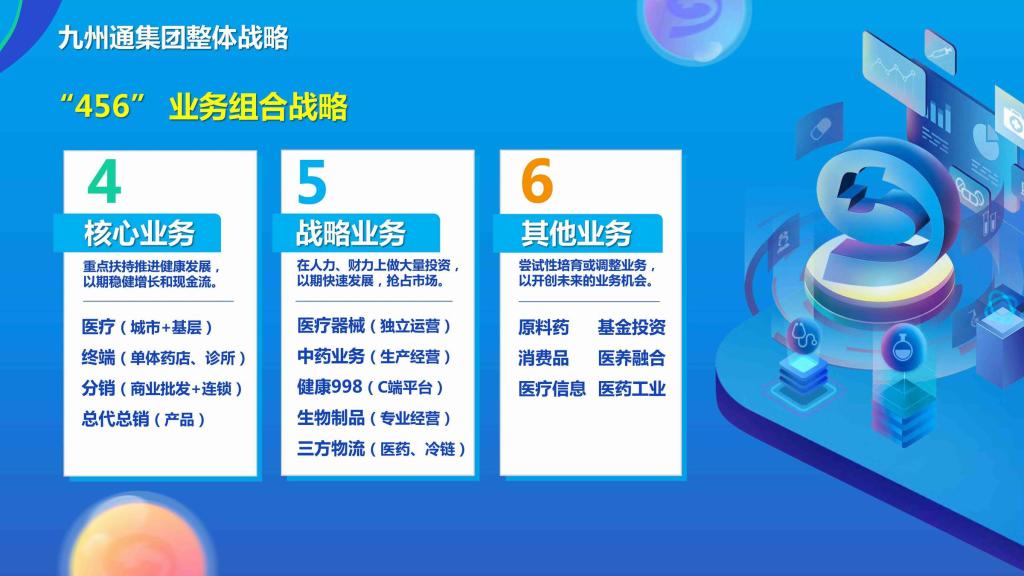 九州通集团整体战略

“456” 业务组合战略

4
核心业务
重点扶持推进健康发展，以期稳健增长和现金流。

医疗（城市+基层）
终端（单体药店、诊所）
分销（商业批发+连锁）
总代总销（产品）

5
战略业务
在人力、财力上做大量投资，以期快速发展，抢占市场。

医疗器械（独立运营）
中药业务（生产经营）
健康998（C端平台）
生物制品（专业经营）
三方物流（医药、冷链）

6
其他业务
尝试性培育或调整业务，以开创未来的业务机会。

原料药 基金投资
消费品 医养融合
医疗信息 医药工业